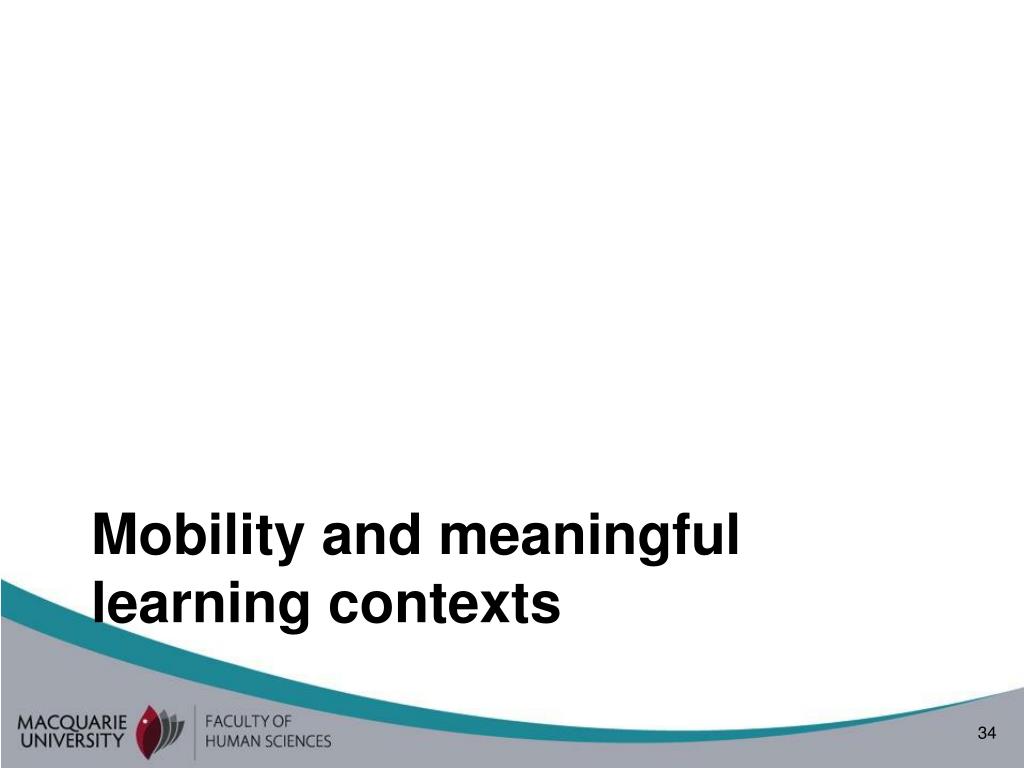 Mobility and meaningful learning contexts

MACQUARIE UNIVERSITY

FACULTY OF HUMAN SCIENCES

34